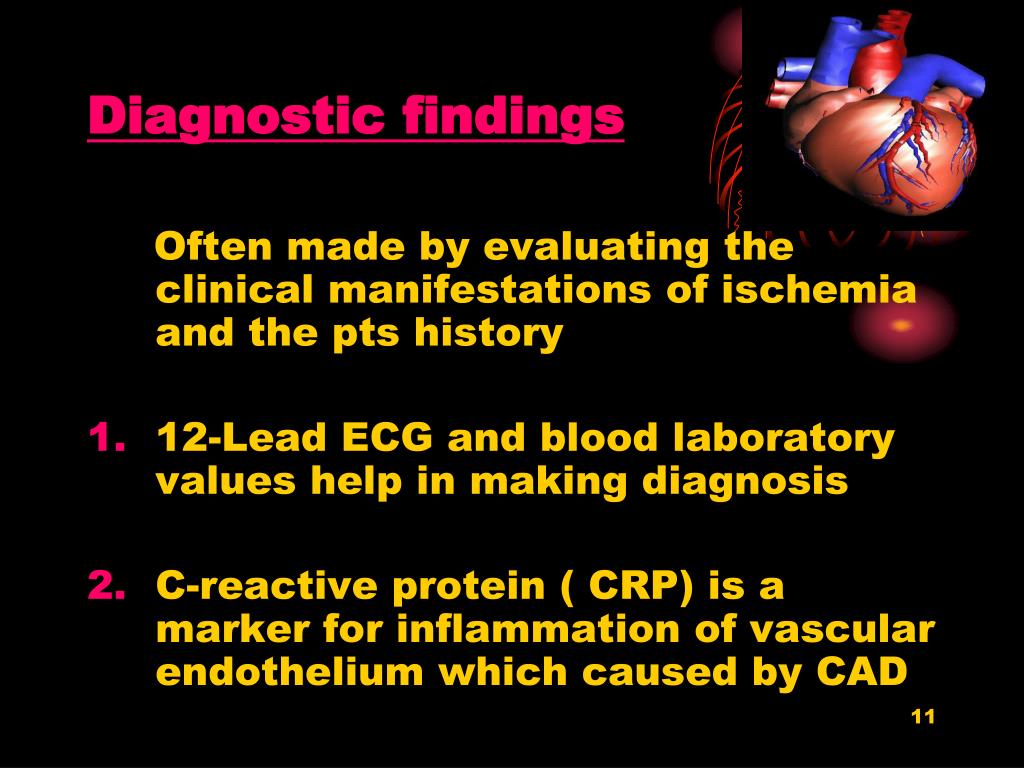 Diagnostic findings

Often made by evaluating the clinical manifestations of ischemia and the pts history

1. 12-Lead ECG and blood laboratory values help in making diagnosis

2. C-reactive protein ( CRP) is a marker for inflammation of vascular endothelium which caused by CAD

11